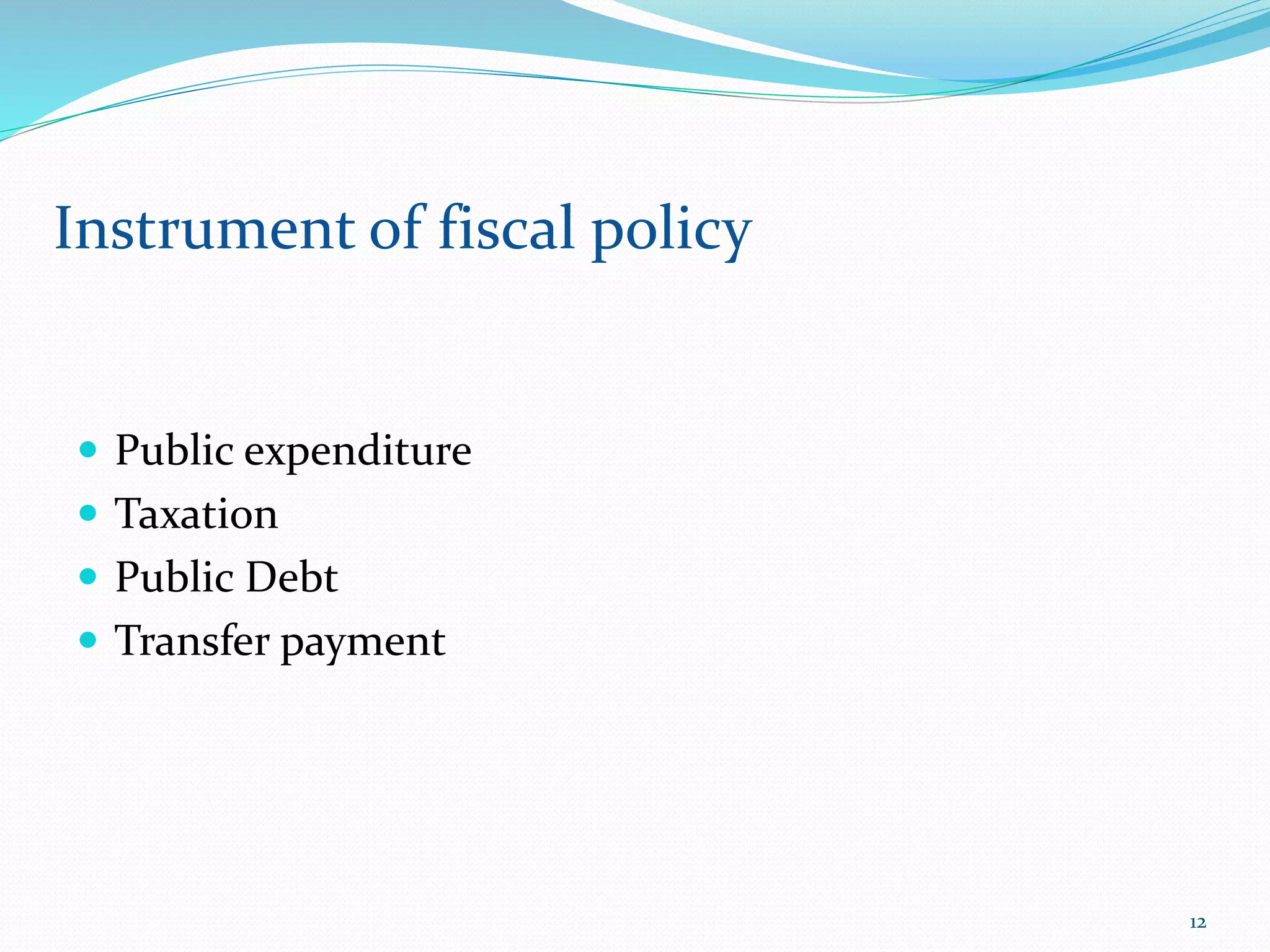 Instrument of fiscal policy

- Public expenditure
- Taxation
- Public Debt
- Transfer payment

12